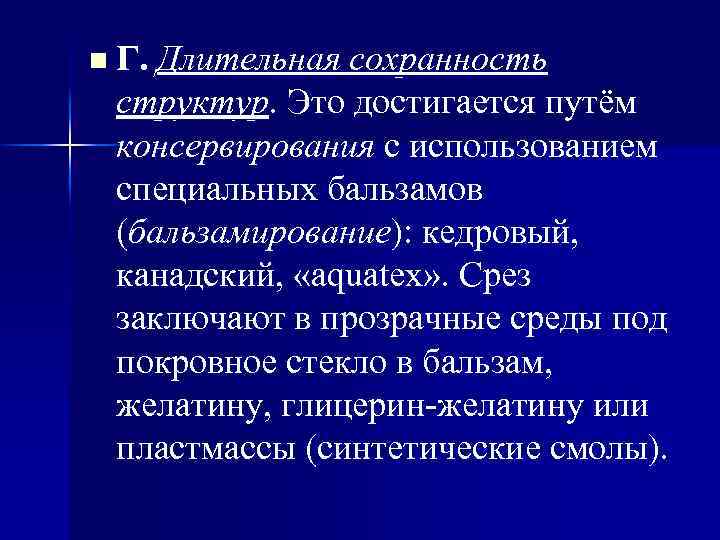 Г. Длительная сохранность структур. Это достигается путём консервирования с использованием специальных бальзамов (бальзамирование): кедровый, канадский, «aquatex». Срез заключают в прозрачные среды под покровное стекло в бальзам, желатину, глицерин-желатину или пластмассы (синтетические смолы).